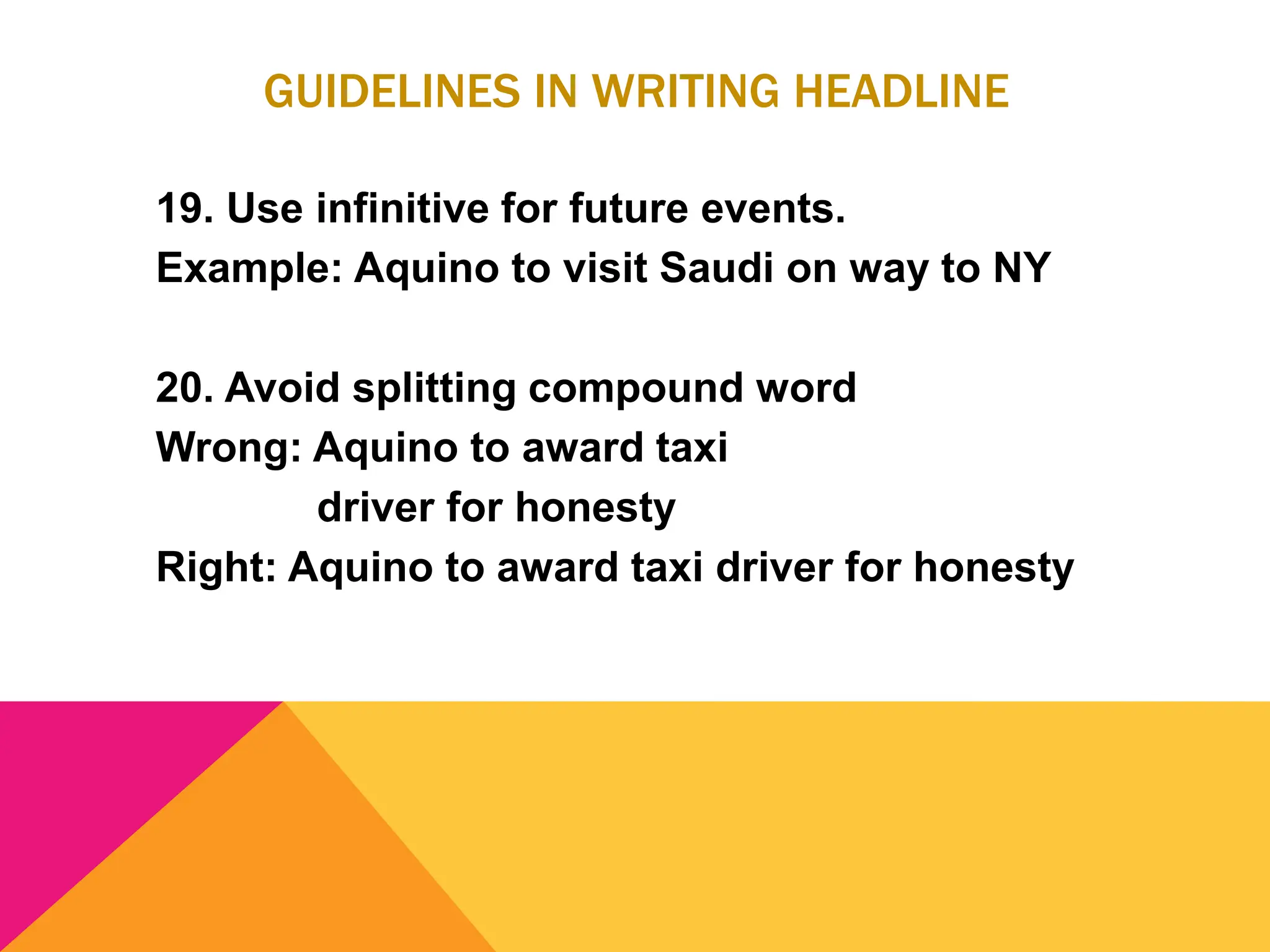 GUIDELINES IN WRITING HEADLINE

19. Use infinitive for future events.
Example: Aquino to visit Saudi on way to NY

20. Avoid splitting compound word
Wrong: Aquino to award taxi
driver for honesty
Right: Aquino to award taxi driver for honesty